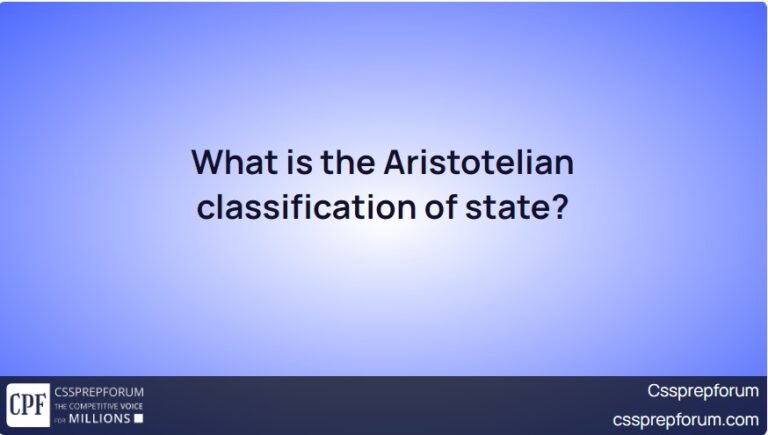 What is the Aristotelian classification of state?

CPF CSSPREPFORUM THE COMPETITIVE VOICE FOR MILLIONS

Cssprepforum
cssprepforum.com